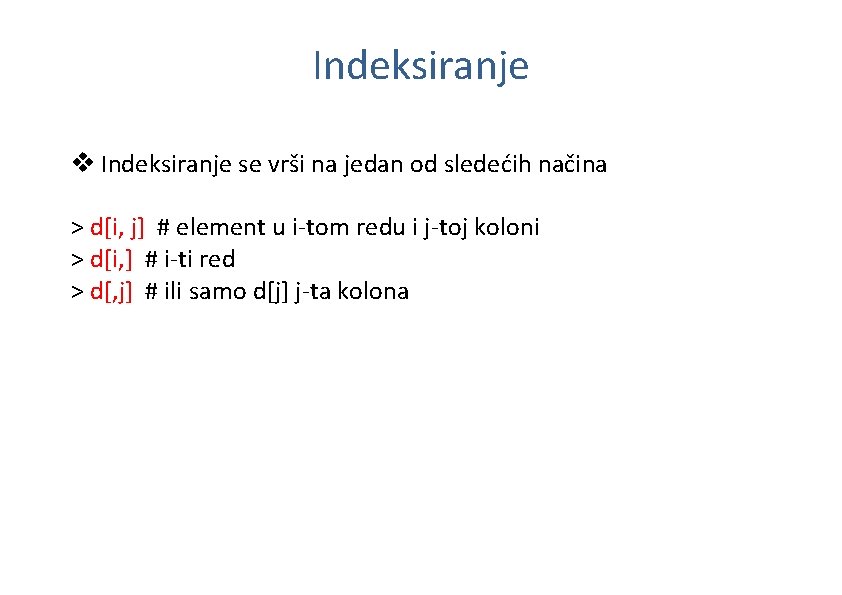 Indeksiranje

❖ Indeksiranje se vrši na jedan od sledećih načina

> d[i, j]  # element u i-tom redu i j-toj koloni
> d[i,]  # i-ti red
> d[,j]  # ili samo d[j] j-ta kolona